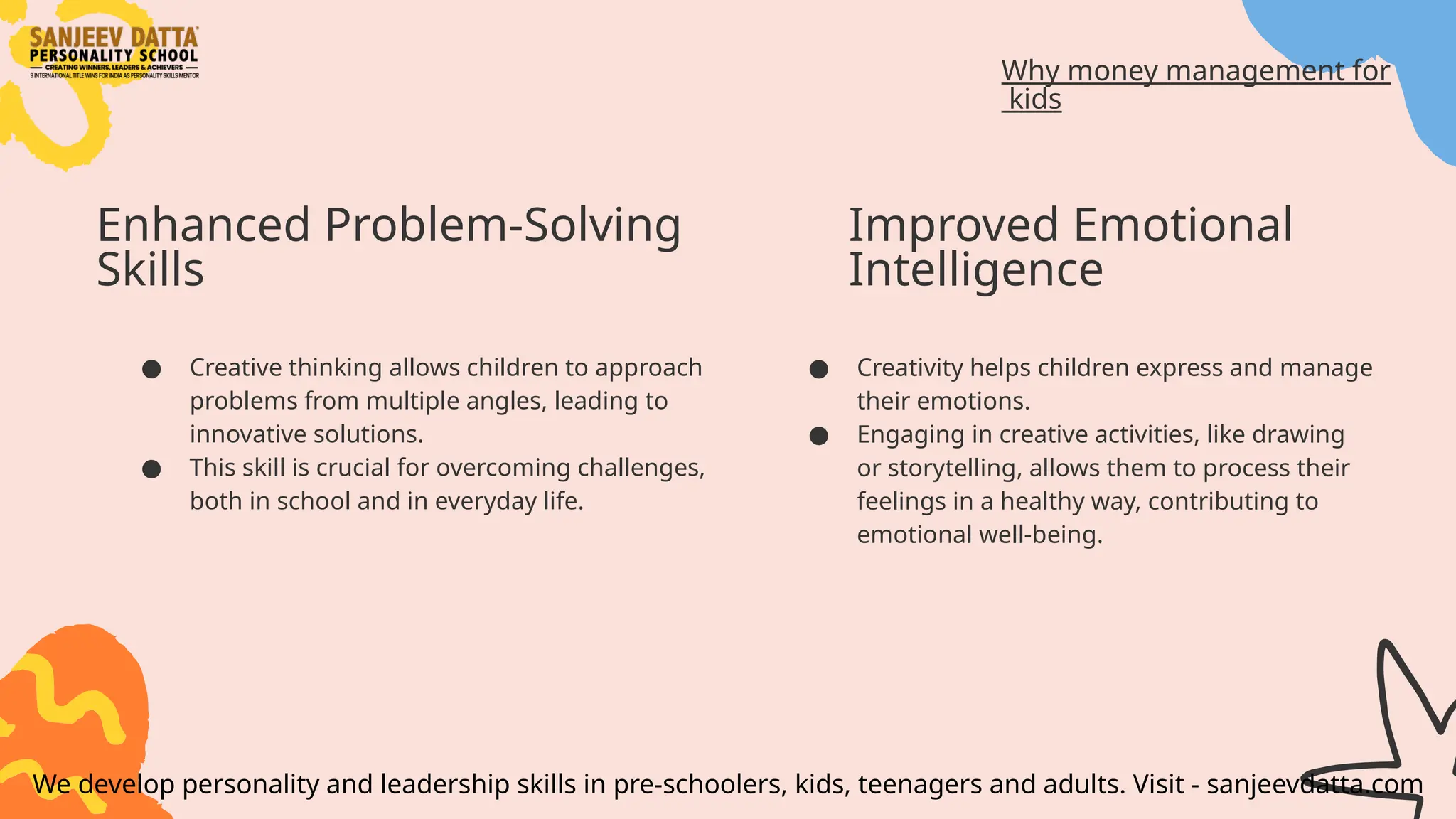 SANJEEV DATTA
PERSONALITY SCHOOL
— CREATING WINNERS, LEADERS & ACHIEVERS —
9 INTERNATIONAL TITLE WINS FOR INDIA AS PERSONALITY SKILLS MENTOR

Why money management for kids

Enhanced Problem-Solving Skills

● Creative thinking allows children to approach problems from multiple angles, leading to innovative solutions.
● This skill is crucial for overcoming challenges, both in school and in everyday life.

Improved Emotional Intelligence

● Creativity helps children express and manage their emotions.
● Engaging in creative activities, like drawing or storytelling, allows them to process their feelings in a healthy way, contributing to emotional well-being.

We develop personality and leadership skills in pre-schoolers, kids, teenagers and adults. Visit - sanjeevdatta.com